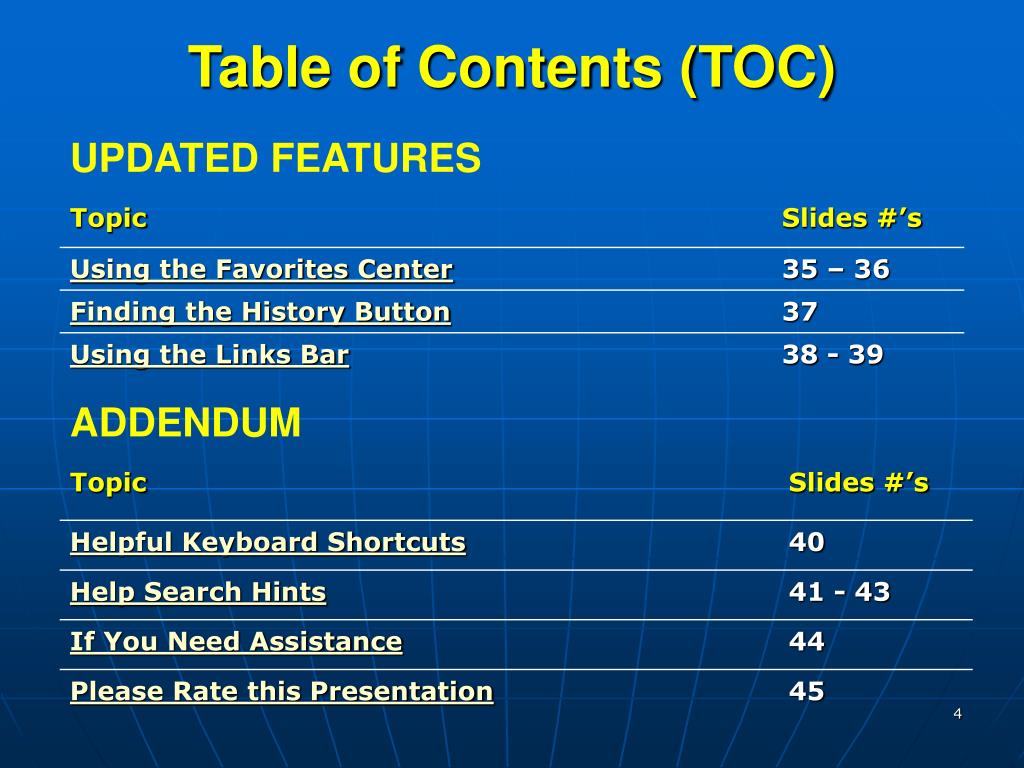 Table of Contents (TOC)

UPDATED FEATURES

| Topic | Slides #’s |
|---|---|
| Using the Favorites Center | 35 – 36 |
| Finding the History Button | 37 |
| Using the Links Bar | 38 - 39 |

ADDENDUM

| Topic | Slides #’s |
|---|---|
| Helpful Keyboard Shortcuts | 40 |
| Help Search Hints | 41 - 43 |
| If You Need Assistance | 44 |
| Please Rate this Presentation | 45 |

4